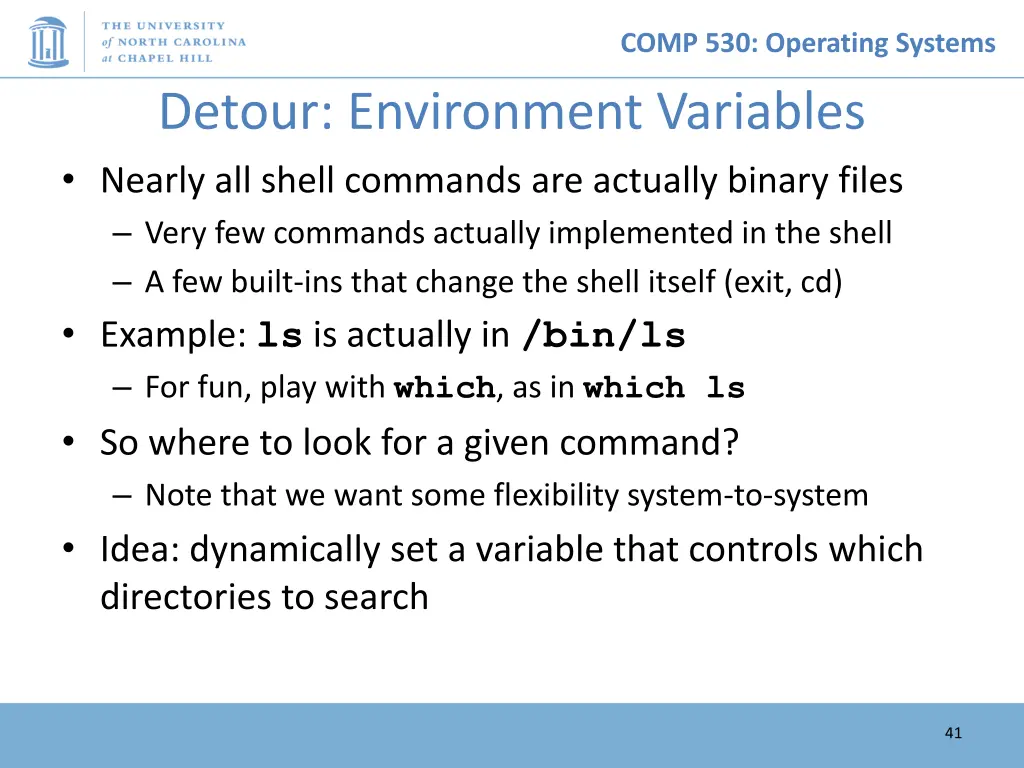 THE UNIVERSITY of NORTH CAROLINA at CHAPEL HILL

COMP 530: Operating Systems

Detour: Environment Variables

• Nearly all shell commands are actually binary files
– Very few commands actually implemented in the shell
– A few built-ins that change the shell itself (exit, cd)
• Example: ls is actually in /bin/ls
– For fun, play with which, as in which ls
• So where to look for a given command?
– Note that we want some flexibility system-to-system
• Idea: dynamically set a variable that controls which directories to search

41